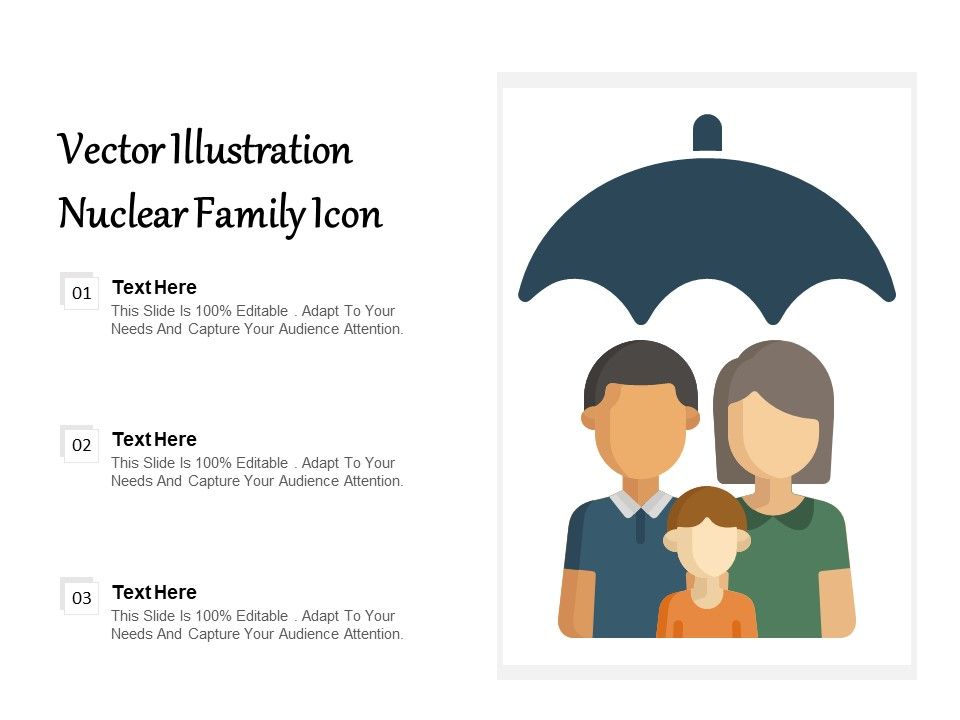 Vector Illustration Nuclear Family Icon

01

Text Here

This Slide Is 100% Editable . Adapt To Your Needs And Capture Your Audience Attention.

02

Text Here

This Slide Is 100% Editable . Adapt To Your Needs And Capture Your Audience Attention.

03

Text Here

This Slide Is 100% Editable . Adapt To Your Needs And Capture Your Audience Attention.